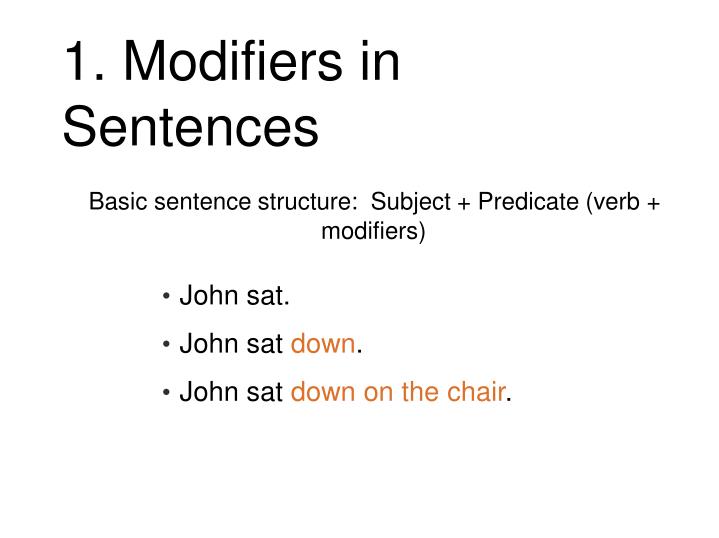 1. Modifiers in Sentences

Basic sentence structure: Subject + Predicate (verb + modifiers)

• John sat.
• John sat down.
• John sat down on the chair.